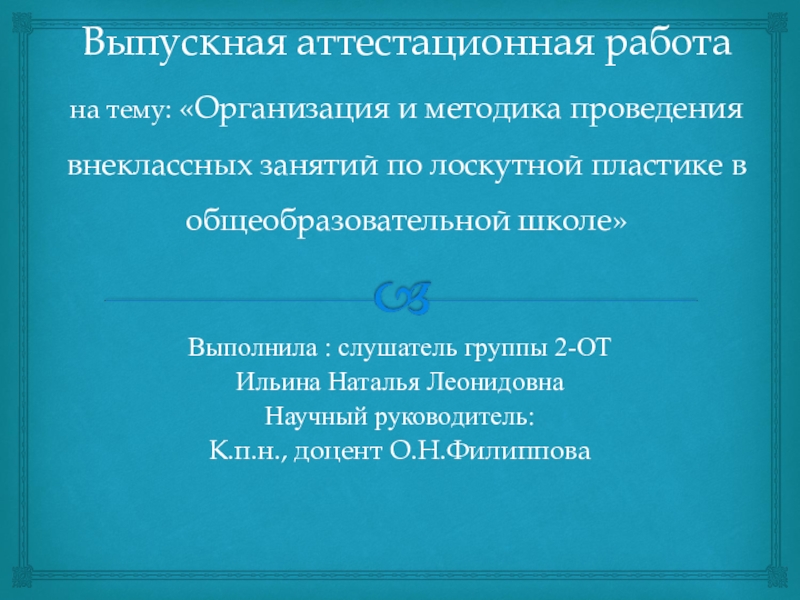 Выпускная аттестационная работа

на тему: «Организация и методика проведения внеклассных занятий по лоскутной пластике в общеобразовательной школе»

Выполнила : слушатель группы 2-ОТ
Ильина Наталья Леонидовна
Научный руководитель:
К.п.н., доцент О.Н.Филиппова